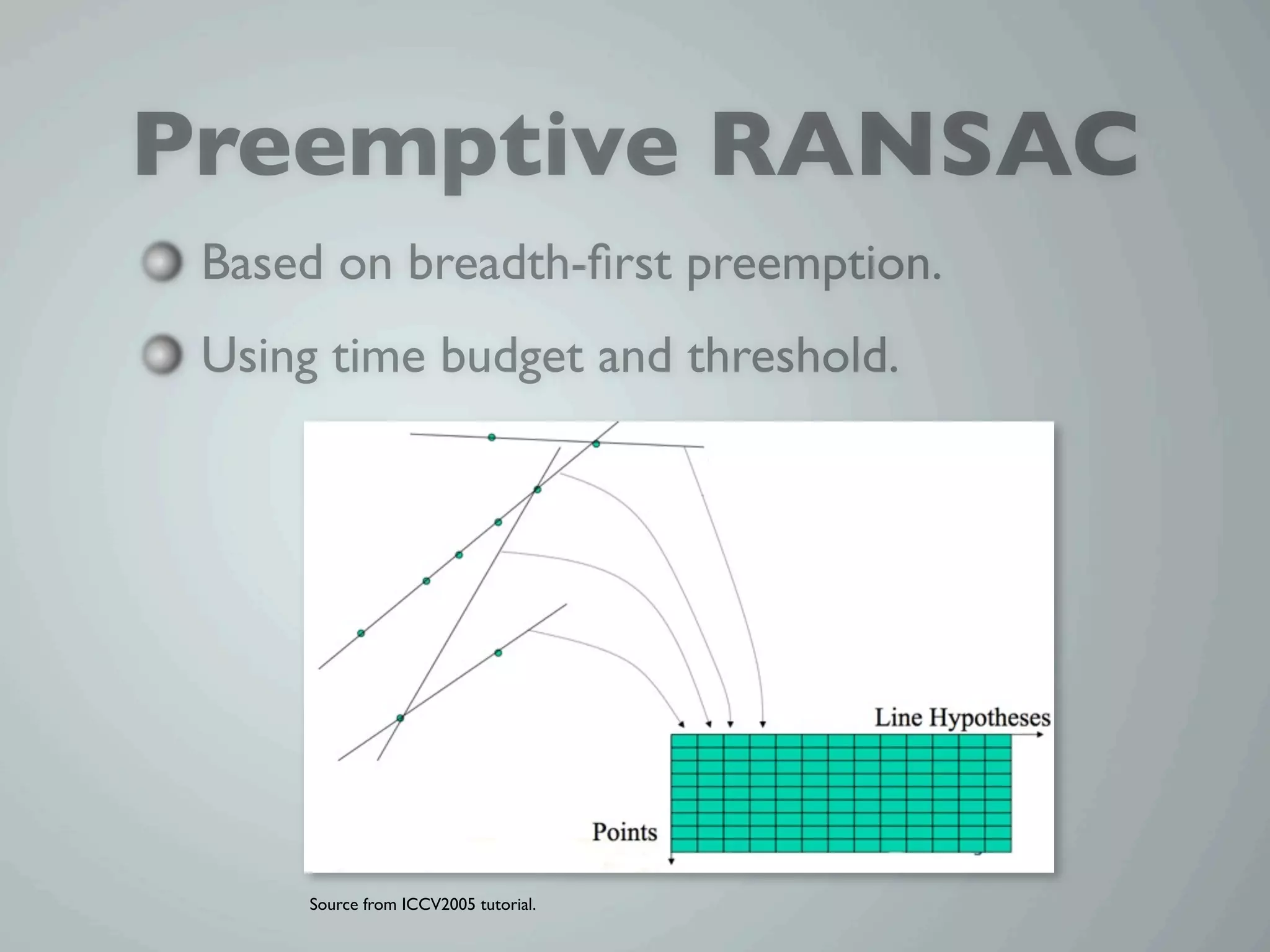 Preemptive RANSAC

Based on breadth-first preemption.

Using time budget and threshold.

Line Hypotheses

Points

Source from ICCV2005 tutorial.